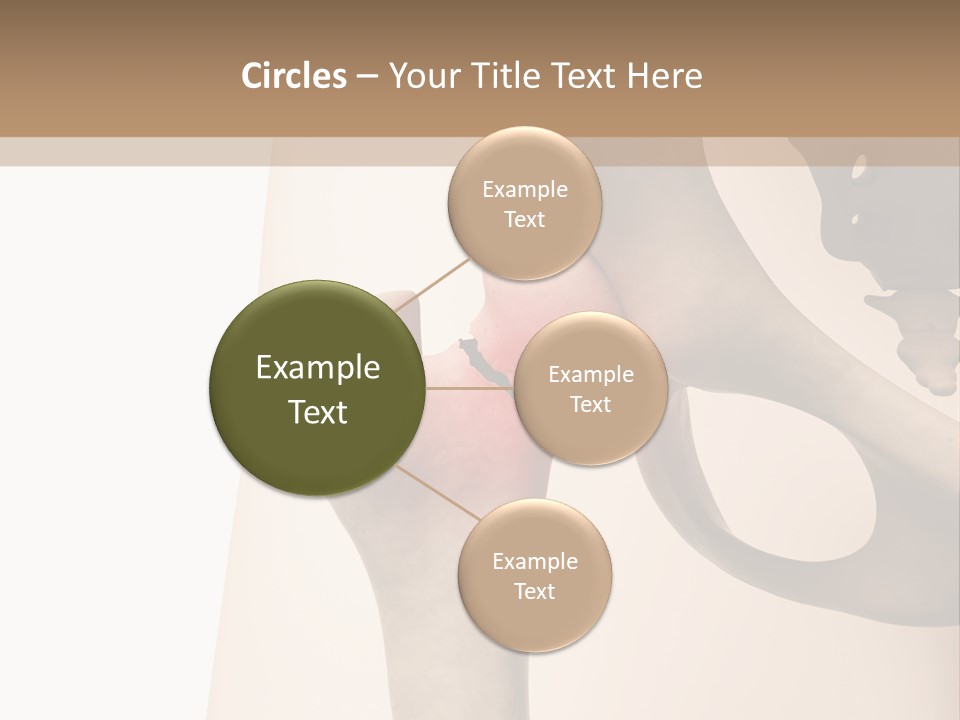 Circles – Your Title Text Here

Example Text

Example Text

Example Text

Example Text